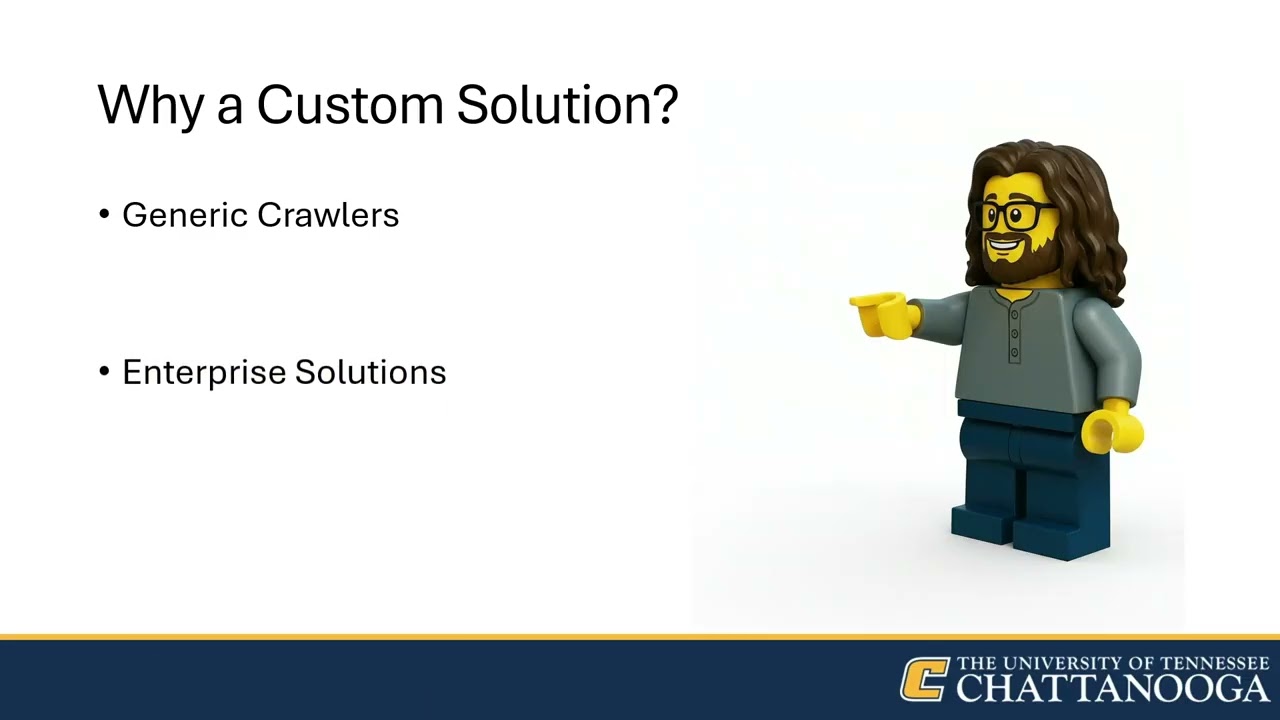 Why a Custom Solution?

• Generic Crawlers

• Enterprise Solutions

THE UNIVERSITY OF TENNESSEE
CHATTANOOGA